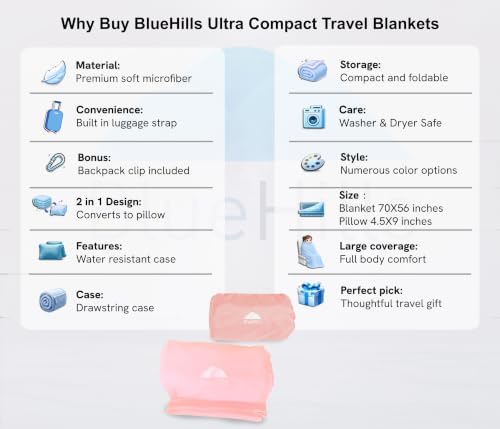 Why Buy BlueHills Ultra Compact Travel Blankets

Material:
Premium soft microfiber

Convenience:
Built in luggage strap

Bonus:
Backpack clip included

2 in 1 Design:
Converts to pillow

Features:
Water resistant case

Case:
Drawstring case

Storage:
Compact and foldable

Care:
Washer & Dryer Safe

Style:
Numerous color options

Size :
Blanket 70X56 inches
Pillow 4.5X9 inches

Large coverage:
Full body comfort

Perfect pick:
Thoughtful travel gift

BlueHills